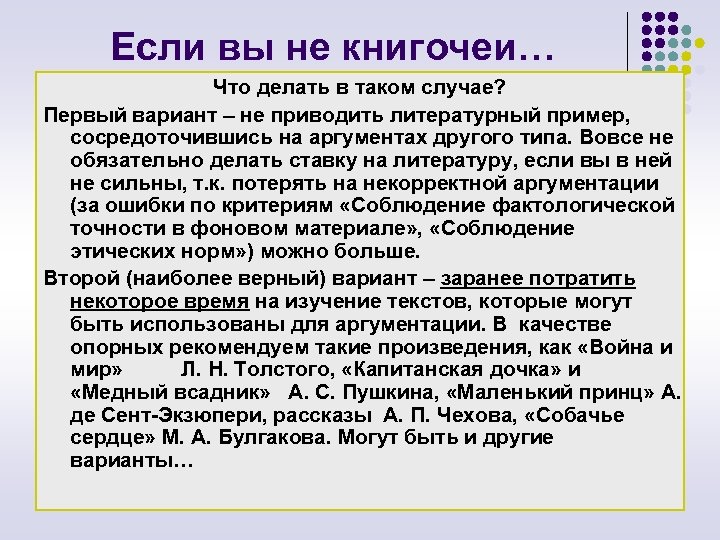 Если вы не книгочеи…

Что делать в таком случае?

Первый вариант – не приводить литературный пример, сосредоточившись на аргументах другого типа. Вовсе не обязательно делать ставку на литературу, если вы в ней не сильны, т.к. потерять на некорректной аргументации (за ошибки по критериям «Соблюдение фактологической точности в фоновом материале», «Соблюдение этических норм») можно больше.

Второй (наиболее верный) вариант – заранее потратить некоторое время на изучение текстов, которые могут быть использованы для аргументации. В качестве опорных рекомендуем такие произведения, как «Война и мир» Л. Н. Толстого, «Капитанская дочка» и «Медный всадник» А. С. Пушкина, «Маленький принц» А. де Сент-Экзюпери, рассказы А. П. Чехова, «Собачье сердце» М. А. Булгакова. Могут быть и другие варианты…